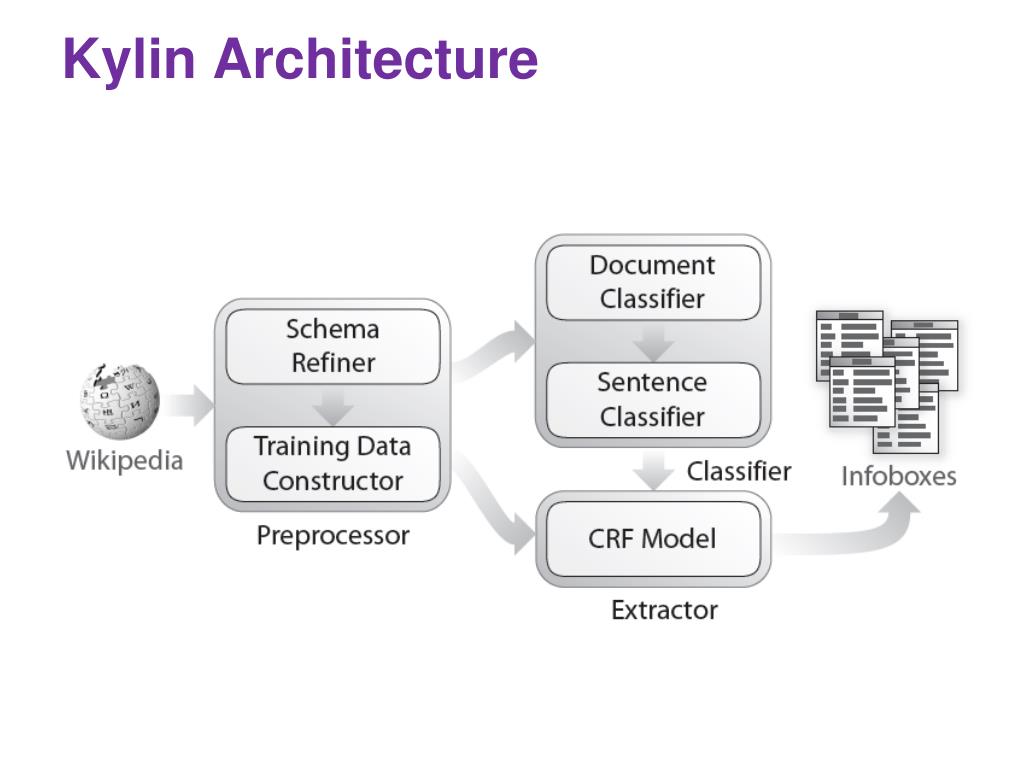 Kylin Architecture

Wikipedia

Schema Refiner

Training Data Constructor

Preprocessor

Document Classifier

Sentence Classifier

Classifier

CRF Model

Extractor

Infoboxes